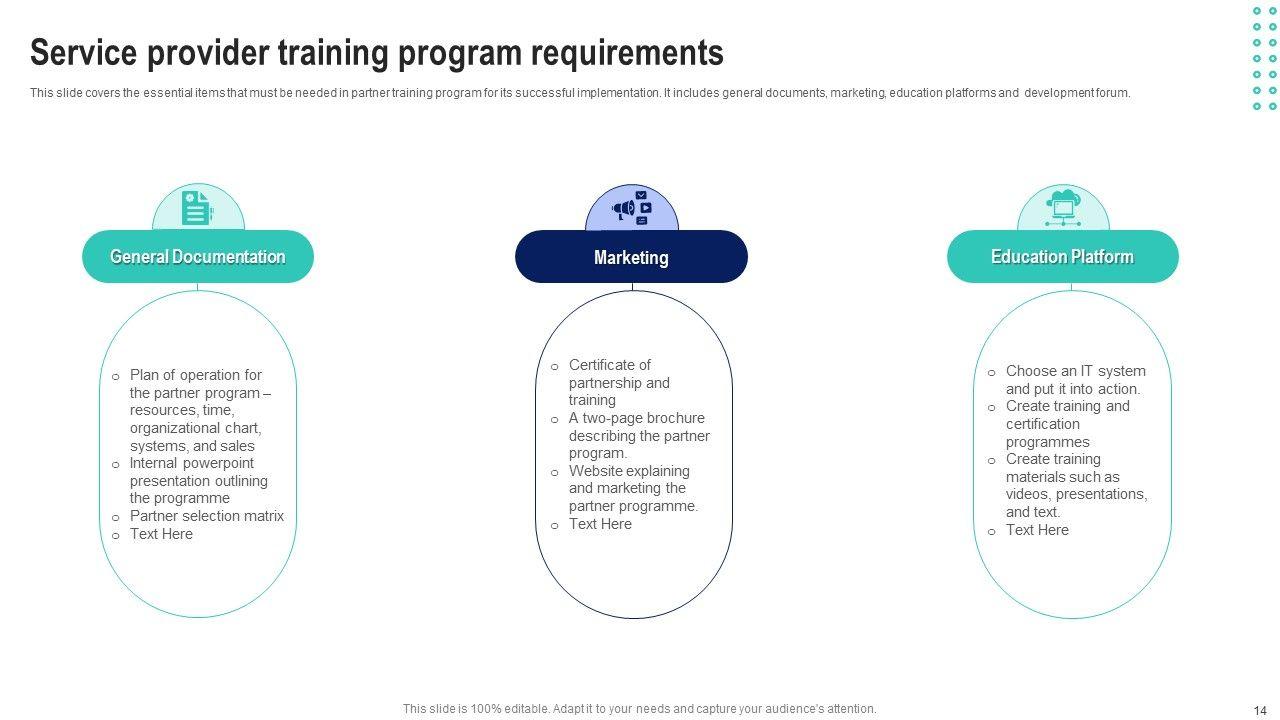 Service provider training program requirements

This slide covers the essential items that must be needed in partner training program for its successful implementation. It includes general documents, marketing, education platforms and development forum.

General Documentation

o Plan of operation for the partner program – resources, time, organizational chart, systems, and sales
o Internal powerpoint presentation outlining the programme
o Partner selection matrix
o Text Here

Marketing

o Certificate of partnership and training
o A two-page brochure describing the partner program.
o Website explaining and marketing the partner programme.
o Text Here

Education Platform

o Choose an IT system and put it into action.
o Create training and certification programmes
o Create training materials such as videos, presentations, and text.
o Text Here

This slide is 100% editable. Adapt it to your needs and capture your audience's attention.

14